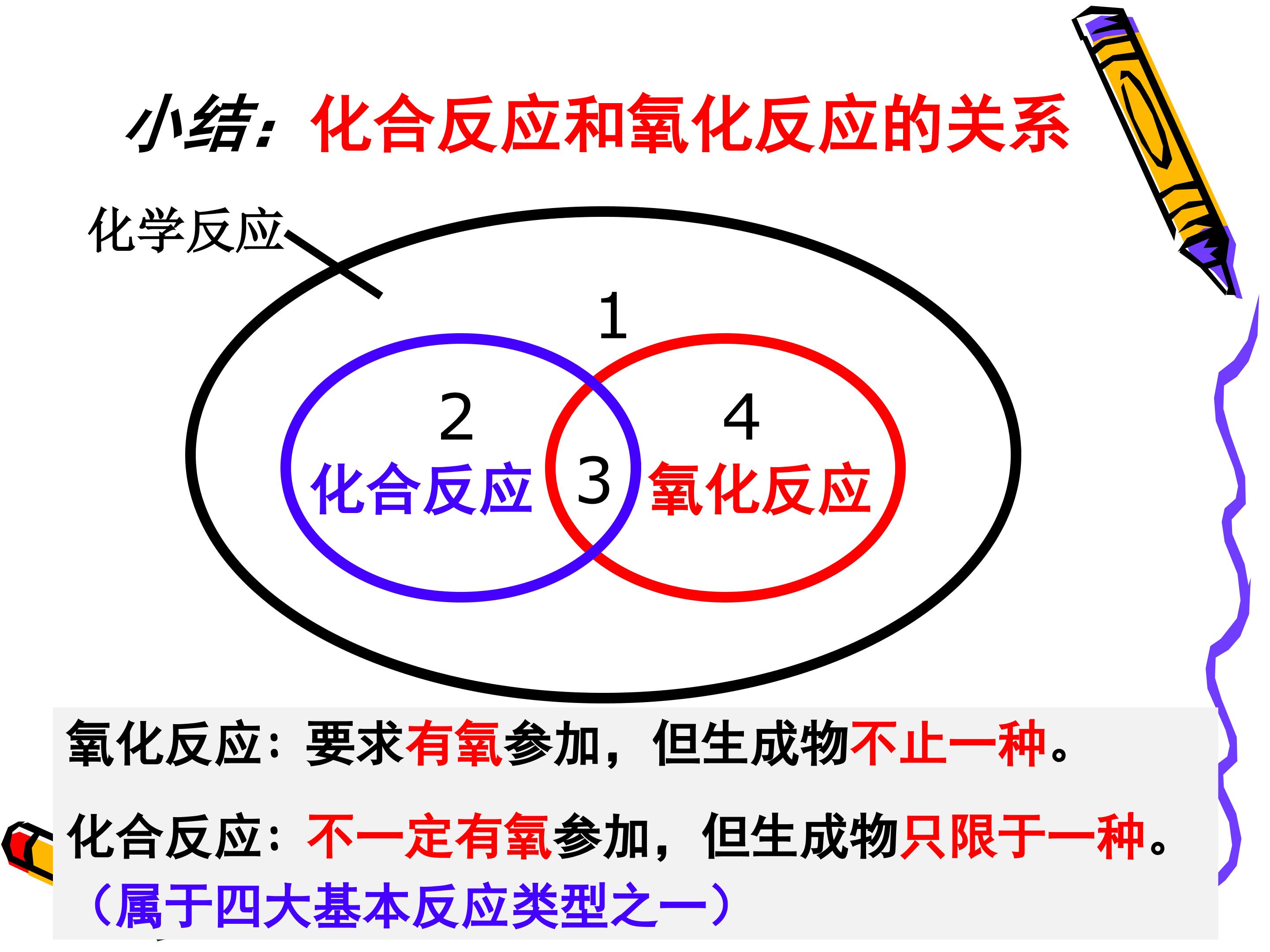 小结：化合反应和氧化反应的关系

化学反应

1

2

化合反应

3

4

氧化反应

氧化反应：要求有氧参加，但生成物不止一种。

化合反应：不一定有氧参加，但生成物只限于一种。
（属于四大基本反应类型之一）